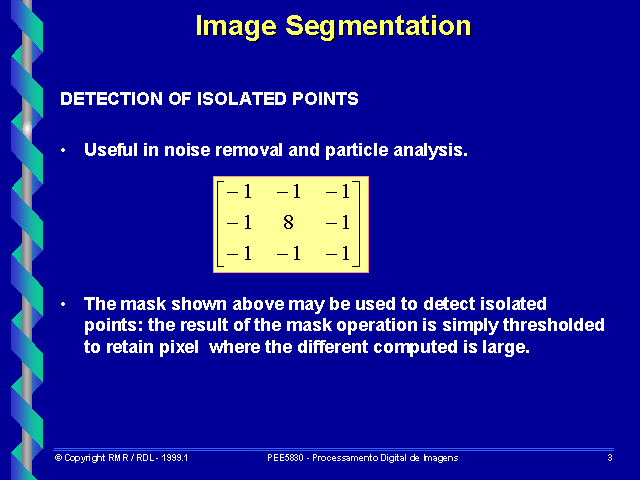 Image Segmentation

DETECTION OF ISOLATED POINTS

• Useful in noise removal and particle analysis.

$\begin{bmatrix} -1 & -1 & -1 \\ -1 & 8 & -1 \\ -1 & -1 & -1 \end{bmatrix}$

• The mask shown above may be used to detect isolated points: the result of the mask operation is simply thresholded to retain pixel where the different computed is large.

© Copyright RMR / RDL - 1999.1 PEE5830 - Processamento Digital de Imagens 3